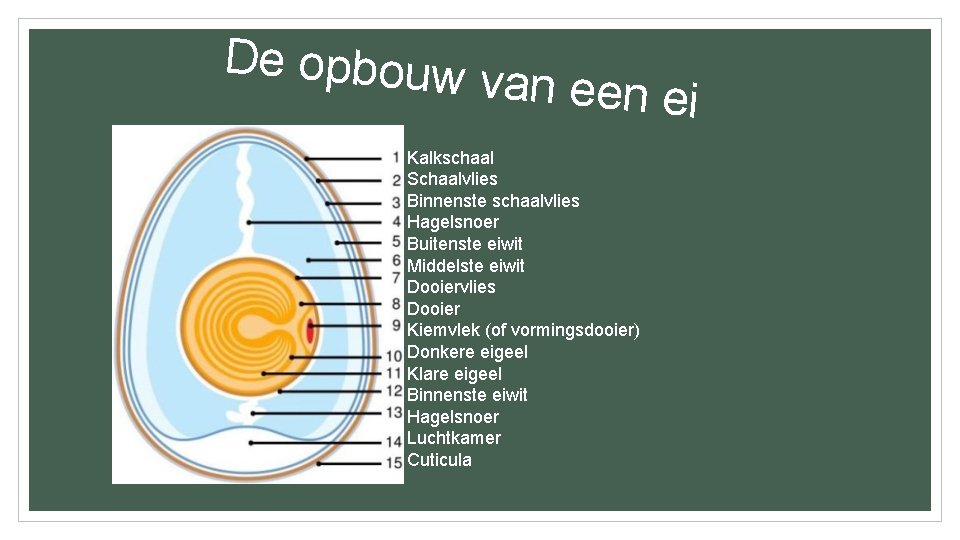 De opbouw van een ei

1 Kalkschaal
2 Schaalvlies
3 Binnenste schaalvlies
4 Hagelsnoer
5 Buitenste eiwit
6 Middelste eiwit
7 Dooiervlies
8 Dooier
9 Kiemvlek (of vormingsdooier)
10 Donkere eigeel
11 Klare eigeel
12 Binnenste eiwit
13 Hagelsnoer
14 Luchtkamer
15 Cuticula